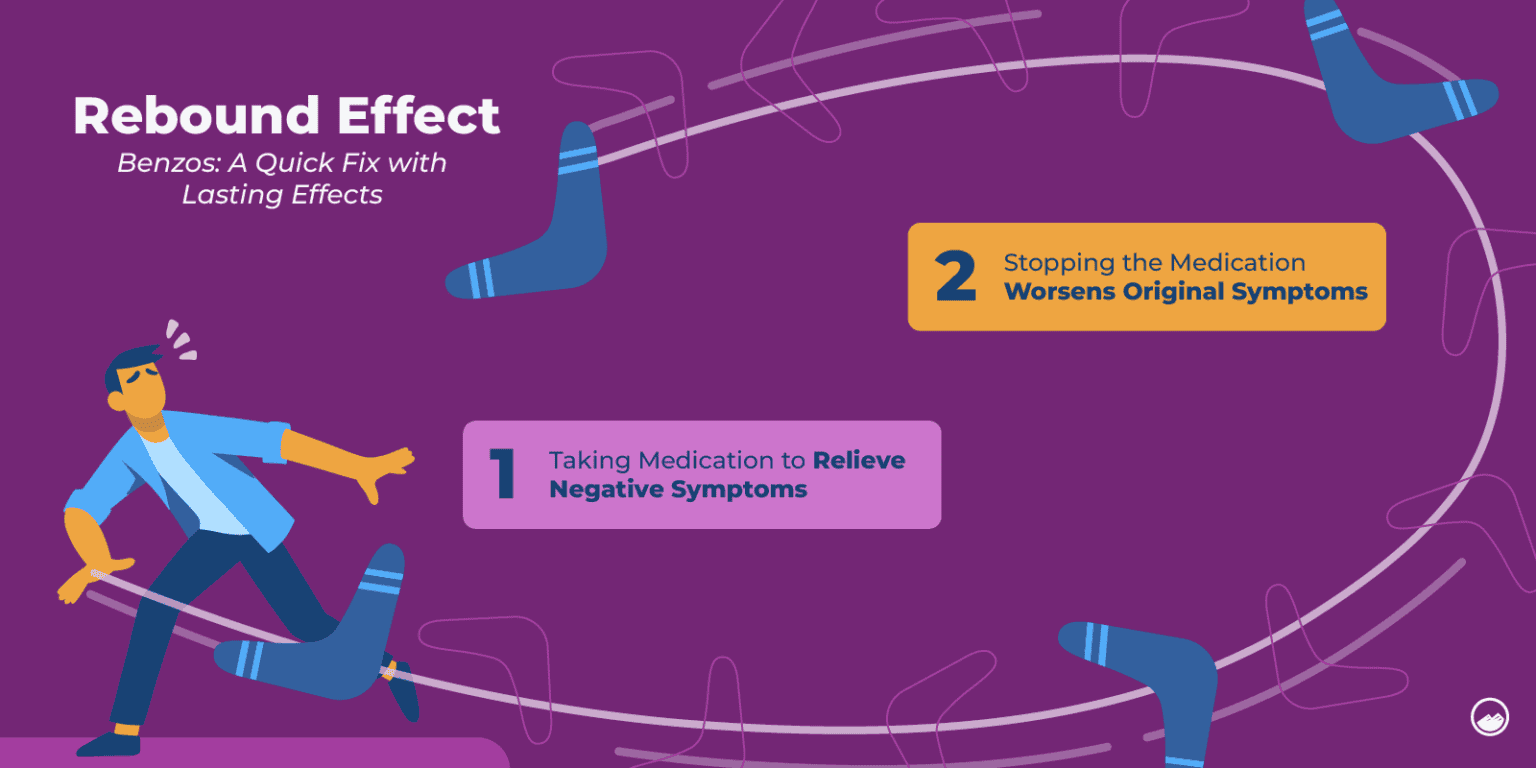 Rebound Effect
Benzos: A Quick Fix with Lasting Effects

2 Stopping the Medication Worsens Original Symptoms

1 Taking Medication to Relieve Negative Symptoms